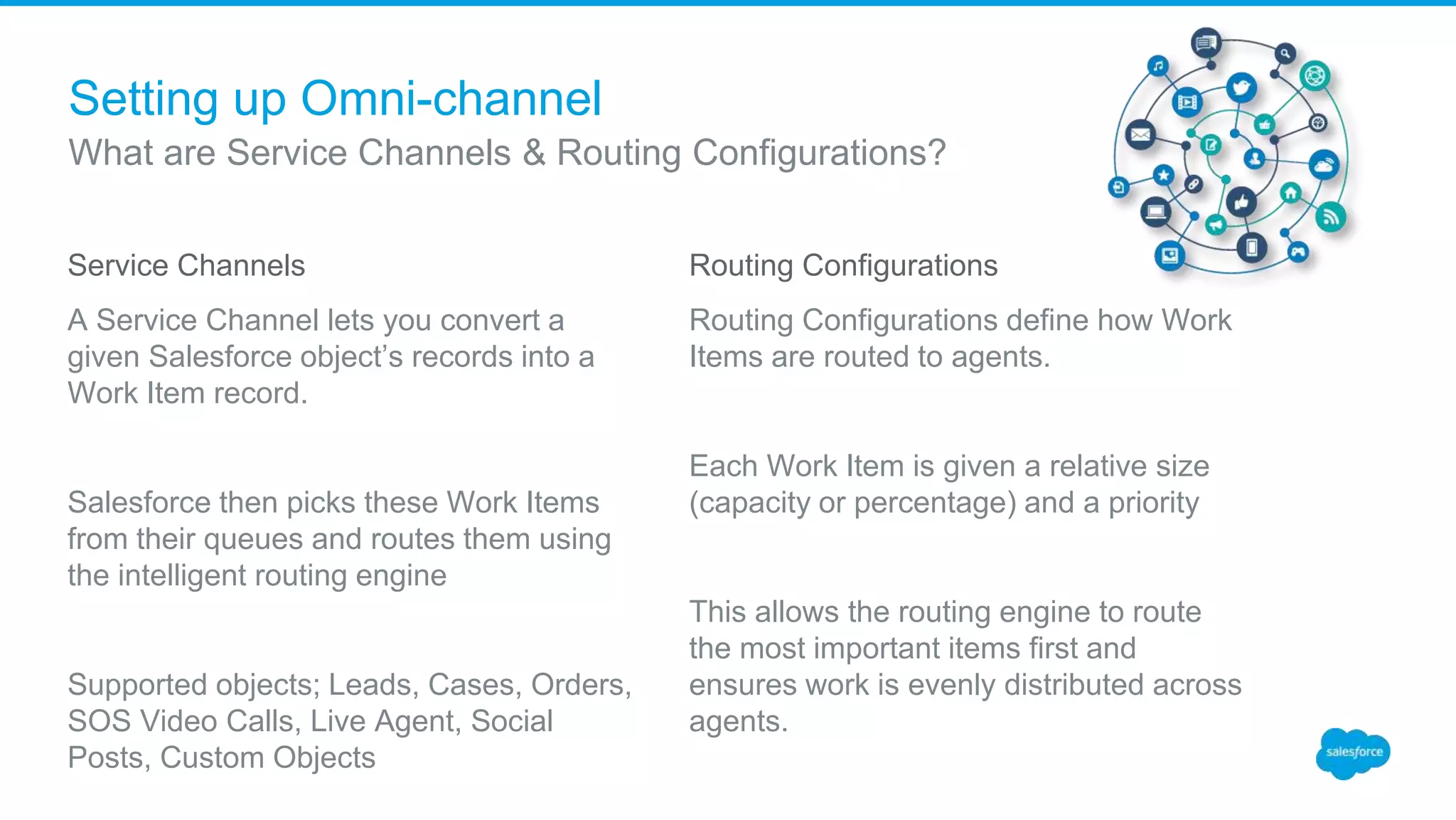 Setting up Omni-channel
What are Service Channels & Routing Configurations?

Service Channels

A Service Channel lets you convert a given Salesforce object's records into a Work Item record.

Salesforce then picks these Work Items from their queues and routes them using the intelligent routing engine

Supported objects; Leads, Cases, Orders, SOS Video Calls, Live Agent, Social Posts, Custom Objects

Routing Configurations

Routing Configurations define how Work Items are routed to agents.

Each Work Item is given a relative size (capacity or percentage) and a priority

This allows the routing engine to route the most important items first and ensures work is evenly distributed across agents.

salesforce